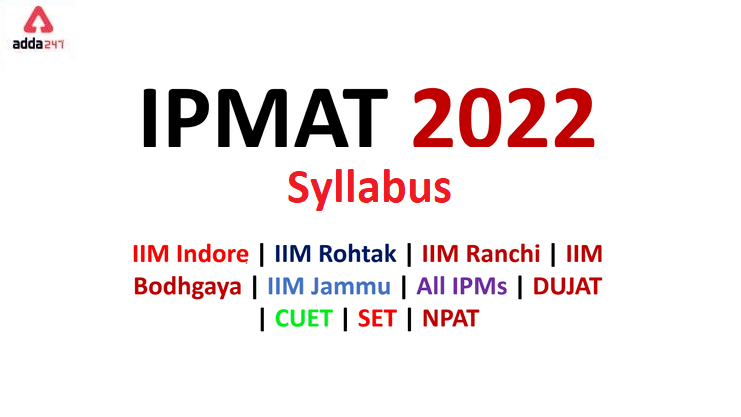 adda247

IPMAT 2022

Syllabus

IIM Indore | IIM Rohtak | IIM Ranchi | IIM Bodhgaya | IIM Jammu | All IPMs | DUJAT | CUET | SET | NPAT